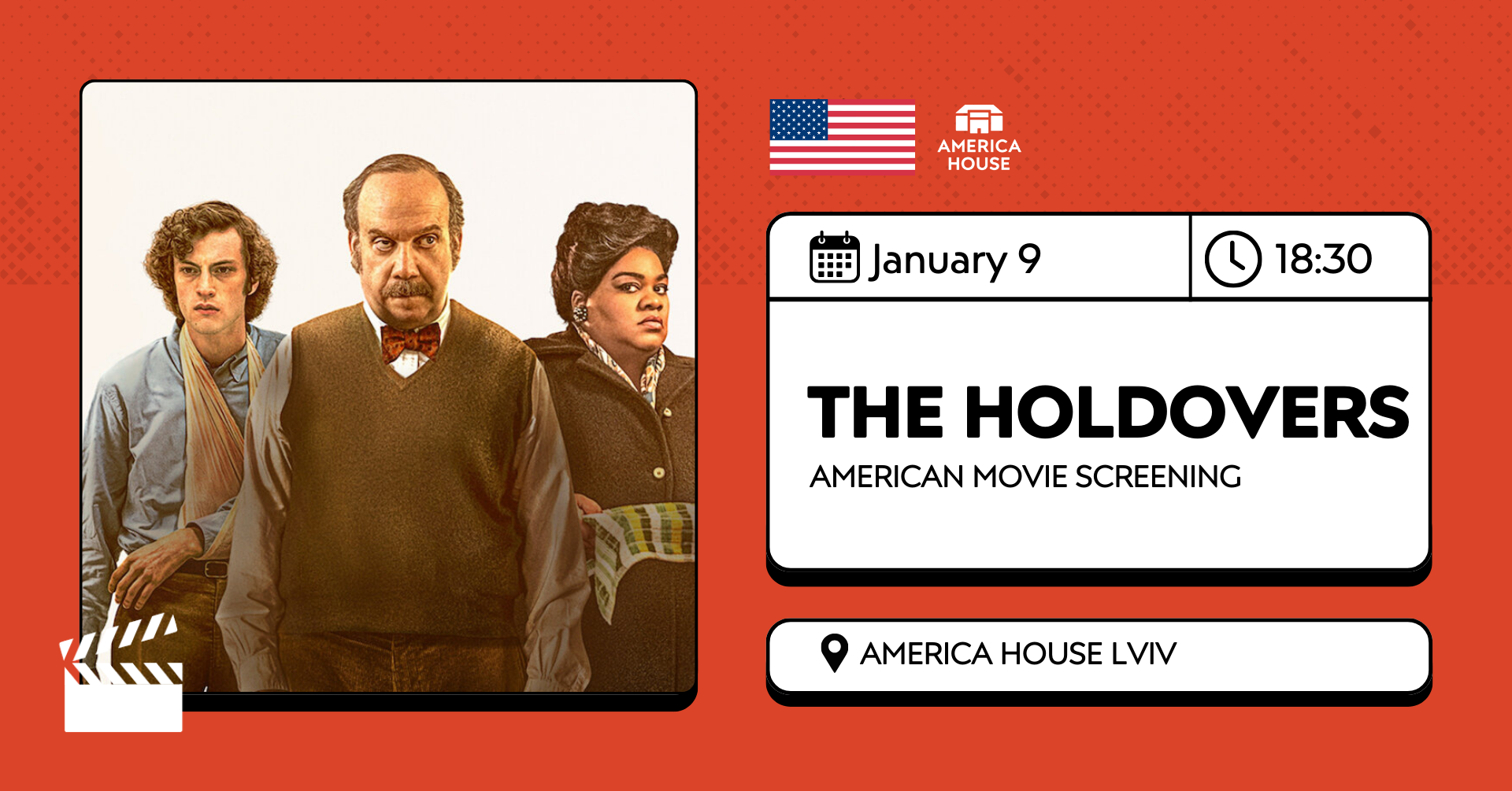 AMERICA HOUSE

January 9

18:30

THE HOLDOVERS

AMERICAN MOVIE SCREENING

AMERICA HOUSE LVIV